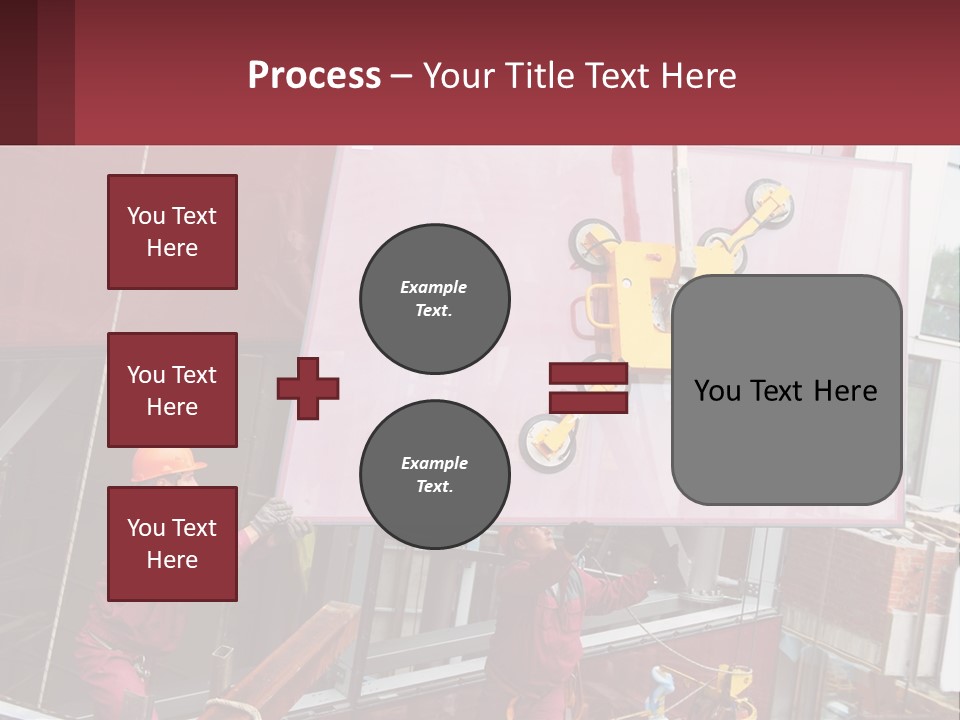 Process – Your Title Text Here

You Text Here

You Text Here

You Text Here

Example Text.

Example Text.

You Text Here